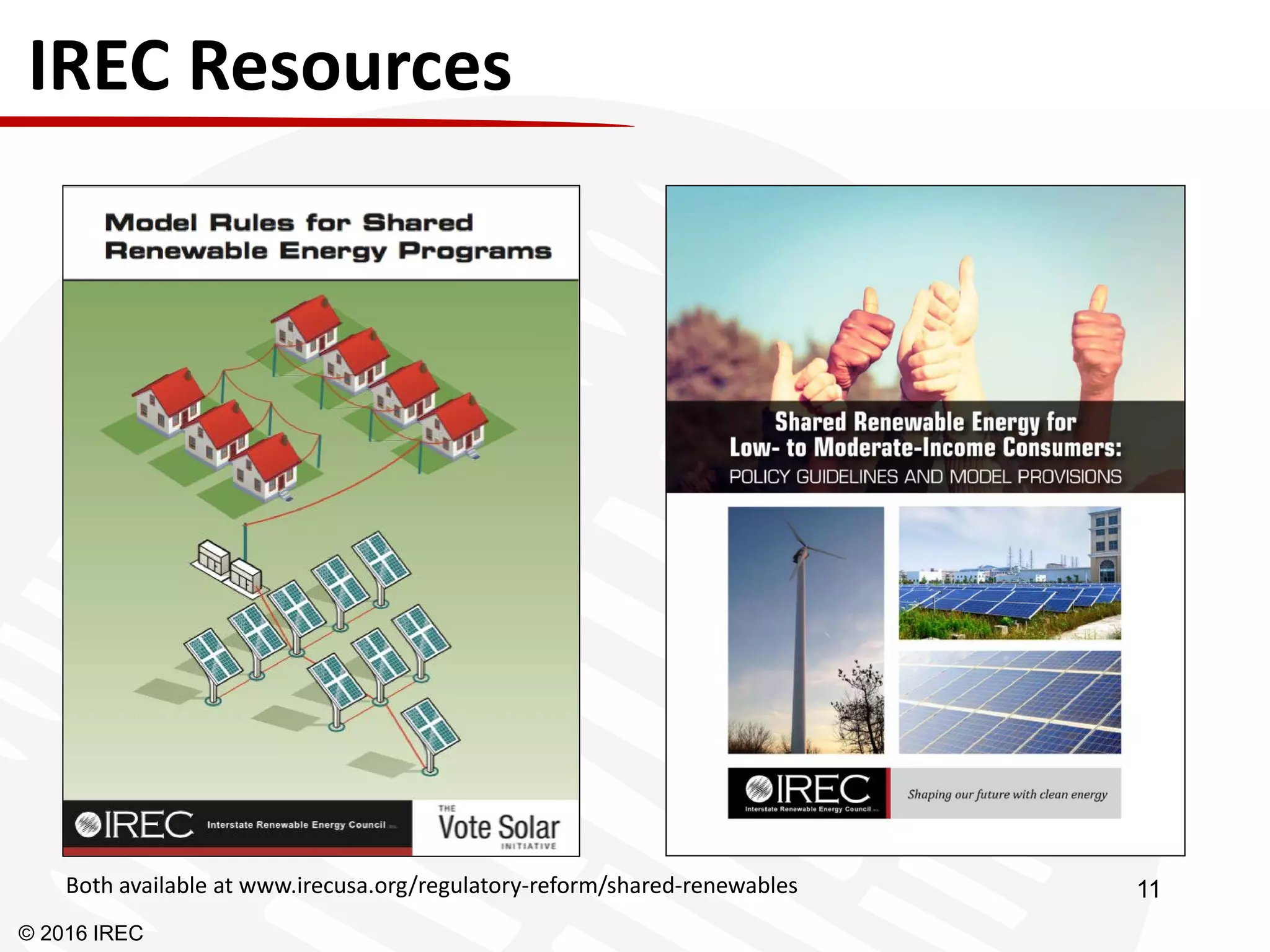 IREC Resources

Model Rules for Shared Renewable Energy Programs

IREC Interstate Renewable Energy Council

THE Vote Solar INITIATIVE

Shared Renewable Energy for Low- to Moderate-Income Consumers:
POLICY GUIDELINES AND MODEL PROVISIONS

IREC Interstate Renewable Energy Council

Shaping our future with clean energy

Both available at www.irecusa.org/regulatory-reform/shared-renewables

11

© 2016 IREC